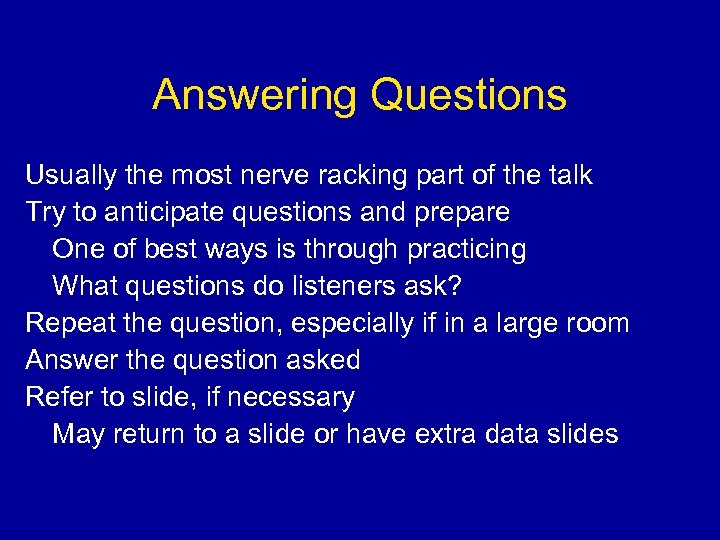 Answering Questions

Usually the most nerve racking part of the talk
Try to anticipate questions and prepare
One of best ways is through practicing
What questions do listeners ask?
Repeat the question, especially if in a large room
Answer the question asked
Refer to slide, if necessary
May return to a slide or have extra data slides